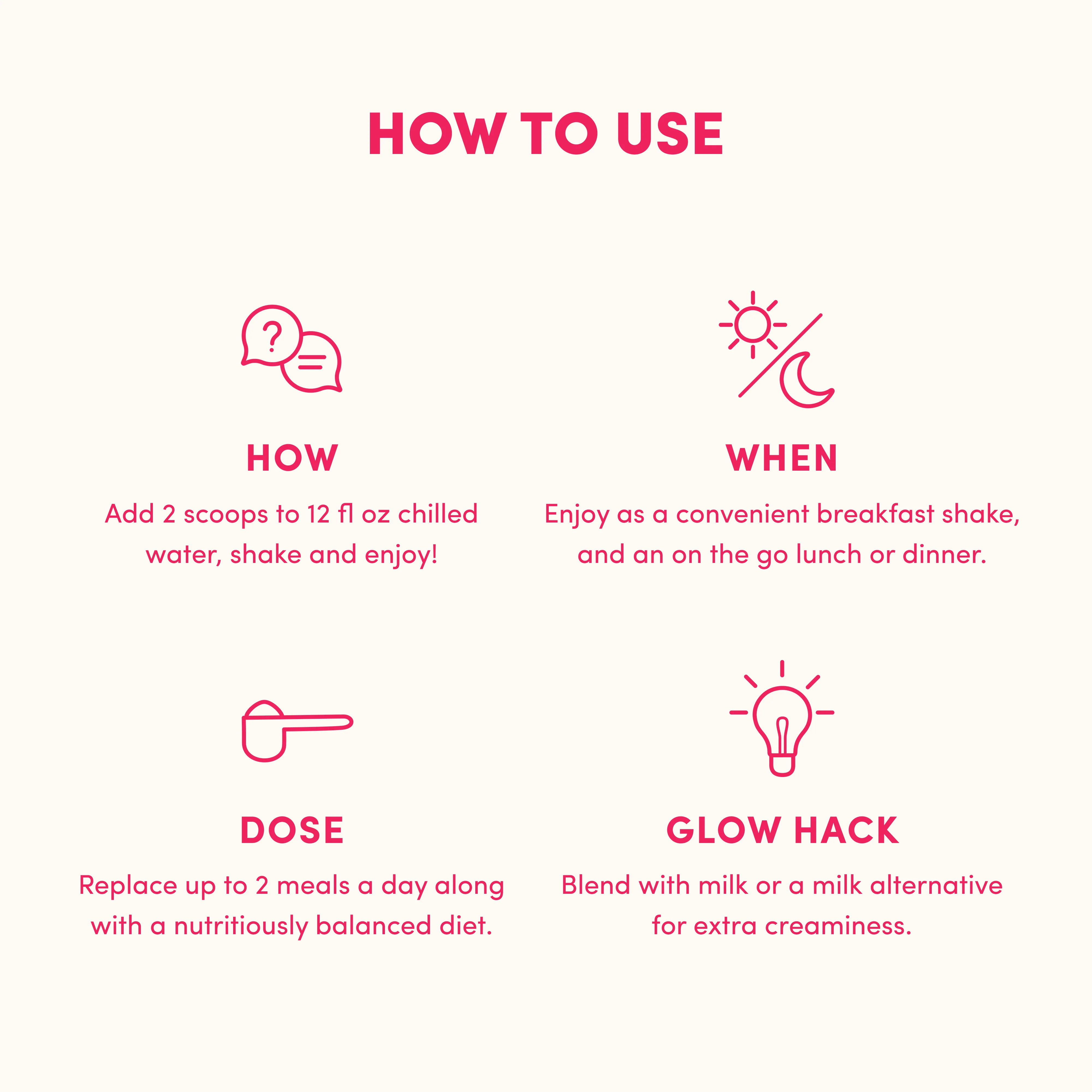 HOW TO USE

HOW

Add 2 scoops to 12 fl oz chilled water, shake and enjoy!

WHEN

Enjoy as a convenient breakfast shake, and an on the go lunch or dinner.

DOSE

Replace up to 2 meals a day along with a nutritiously balanced diet.

GLOW HACK

Blend with milk or a milk alternative for extra creaminess.